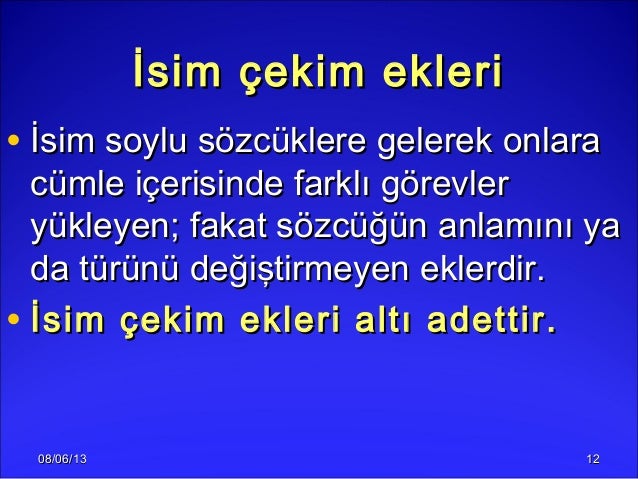 İsim çekim ekleri

• İsim soylu sözcüklere gelerek onlara cümle içerisinde farklı görevler yükleyen; fakat sözcüğün anlamını ya da türünü değiştirmeyen eklerdir.
• İsim çekim ekleri altı adettir.

08/06/13

12